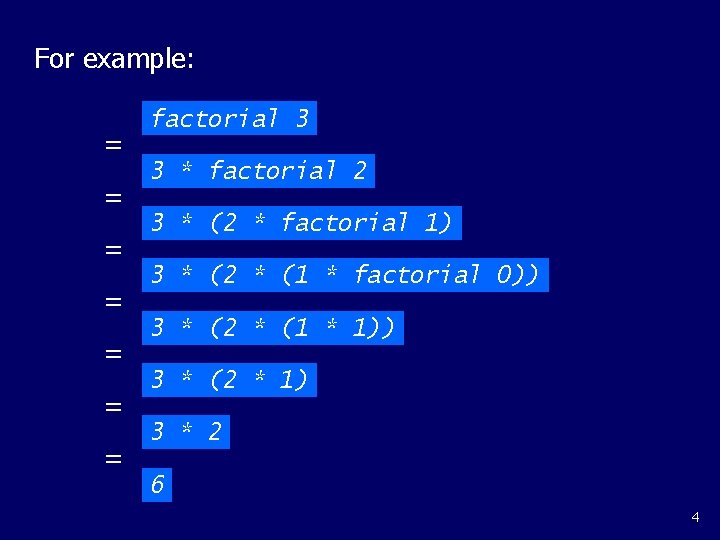 For example:

factorial 3

=

3 * factorial 2

=

3 * (2 * factorial 1)

=

3 * (2 * (1 * factorial 0))

=

3 * (2 * (1 * 1))

=

3 * (2 * 1)

=

3 * 2

=

6

4